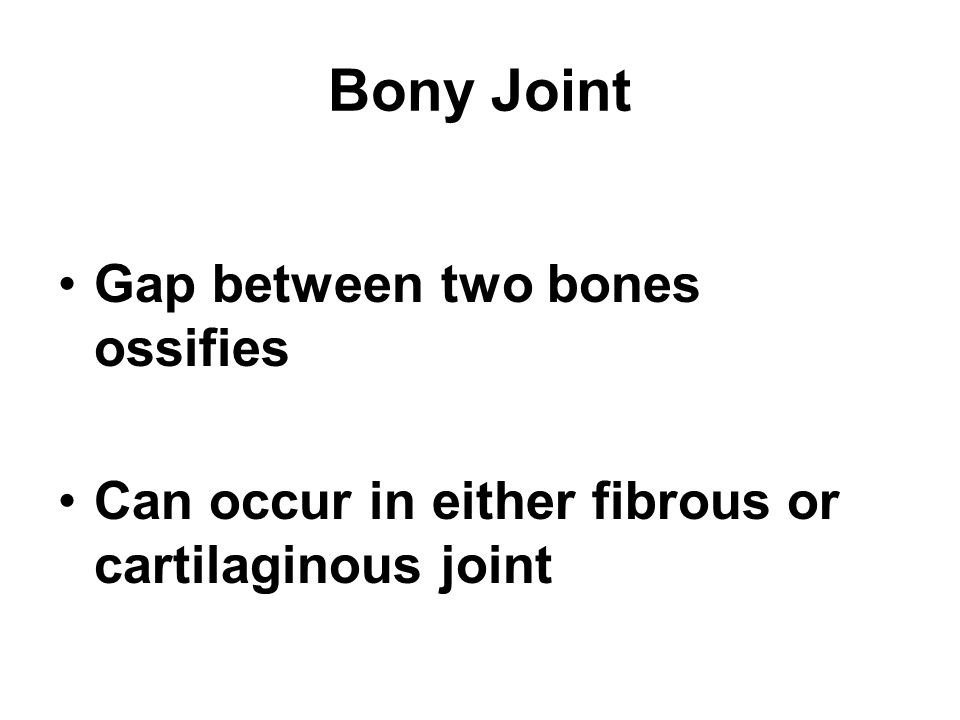 Bony Joint

• Gap between two bones ossifies

• Can occur in either fibrous or cartilaginous joint